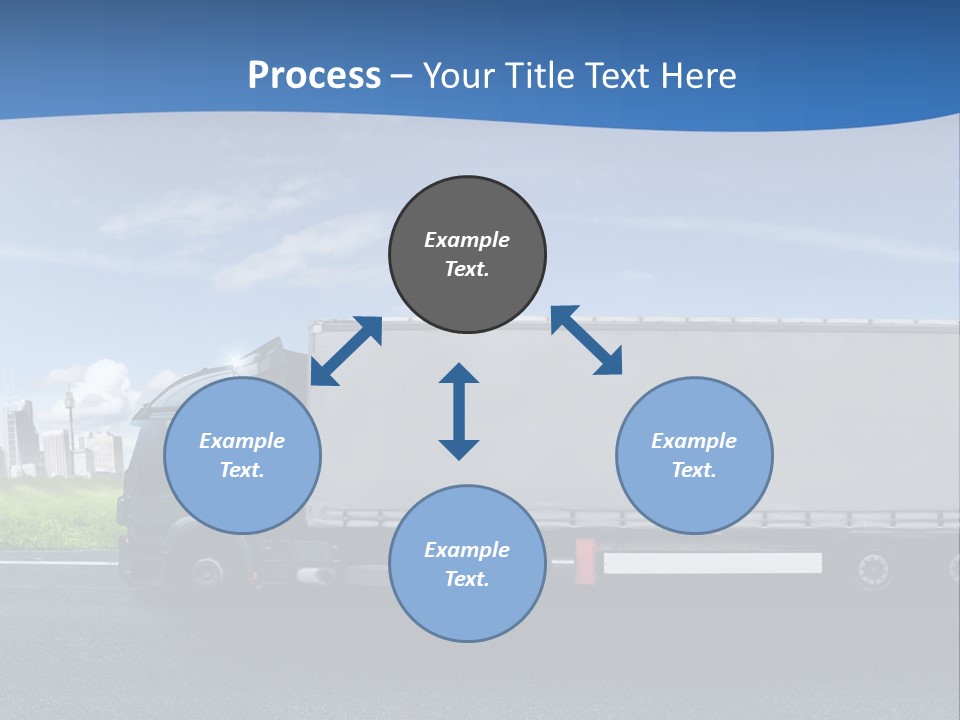 Process – Your Title Text Here

Example Text.

Example Text.

Example Text.

Example Text.